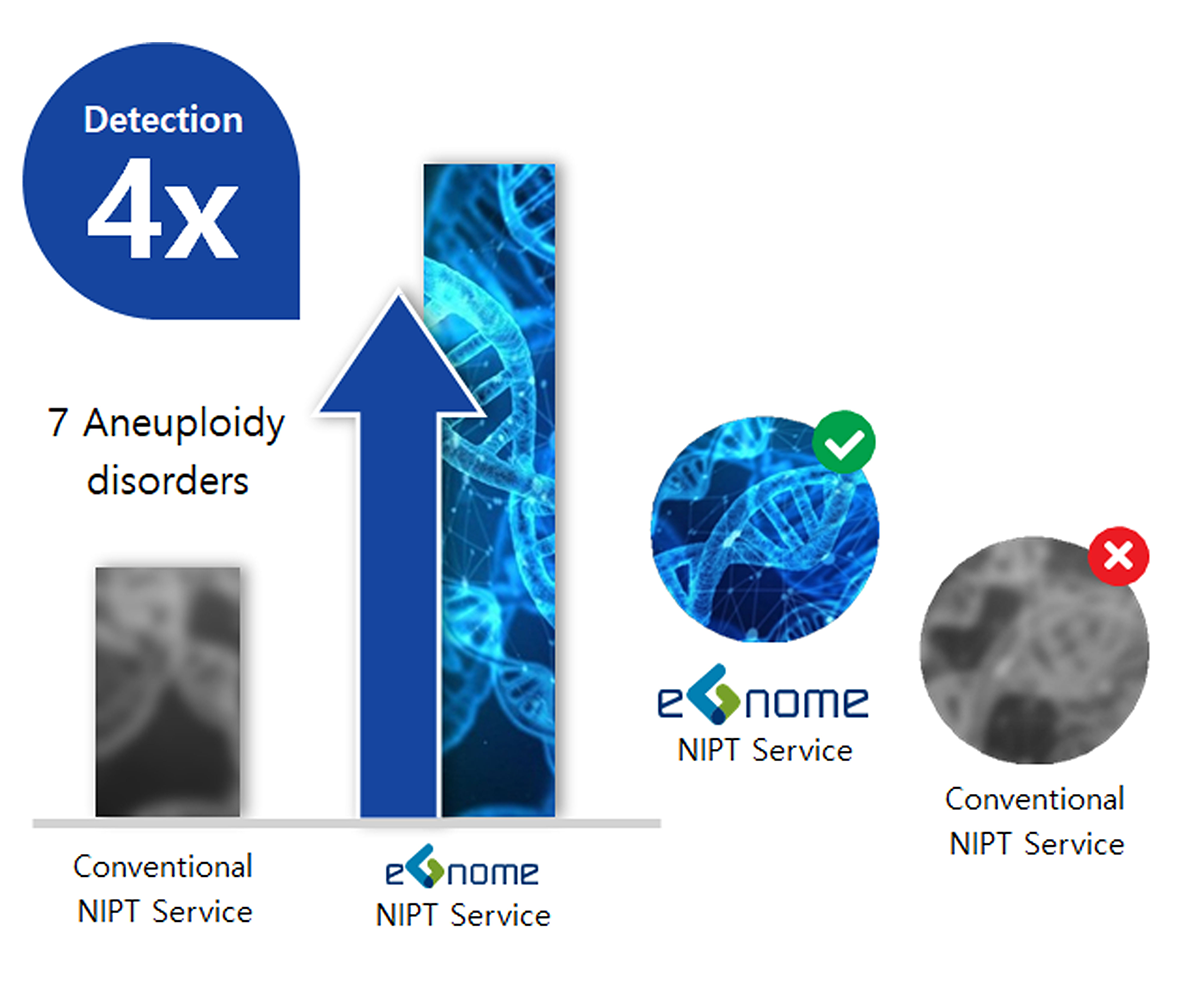 Detection
4x

7 Aneuploidy disorders

Conventional NIPT Service

eGnome
NIPT Service

eGnome
NIPT Service

Conventional NIPT Service